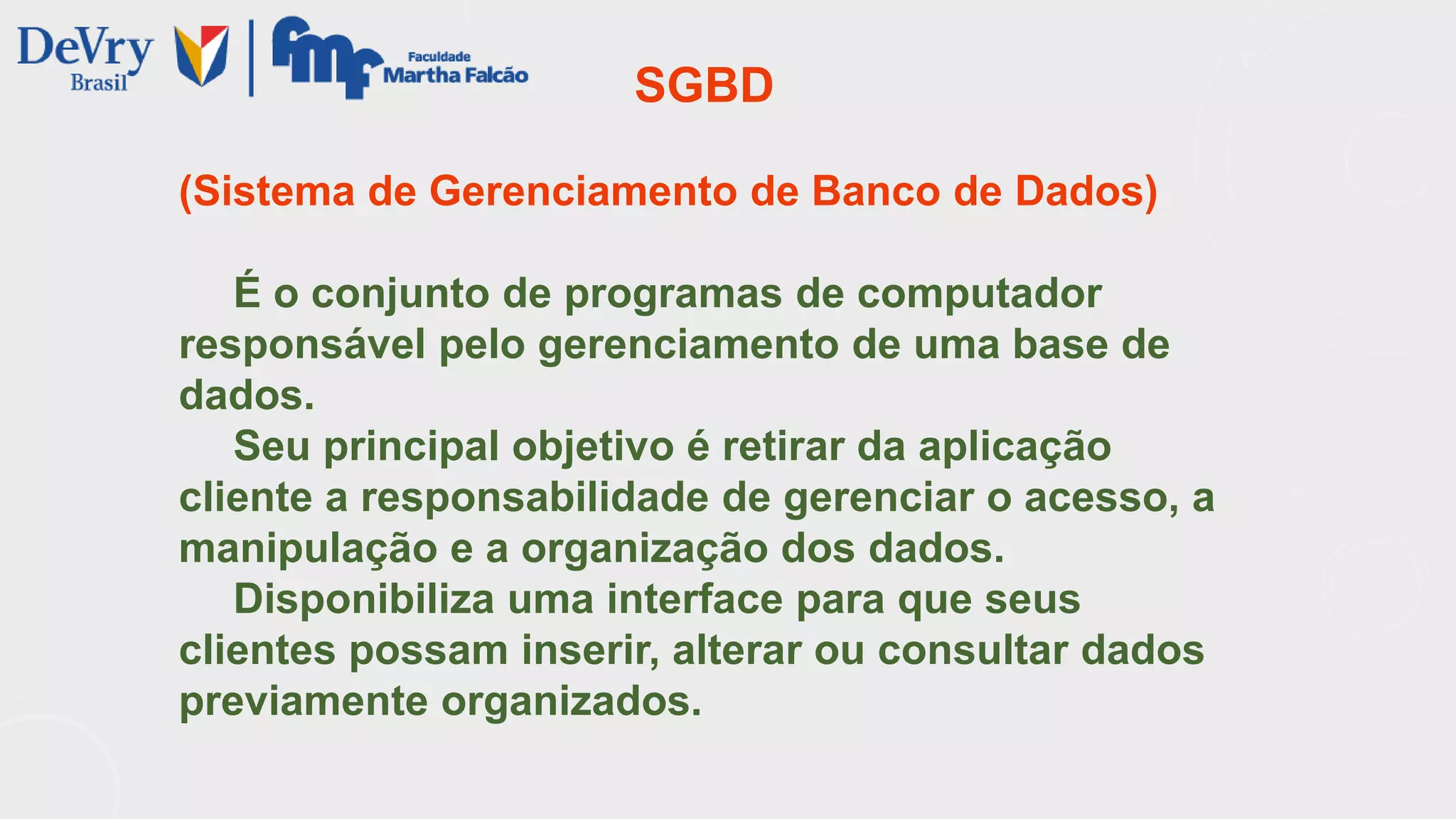 DeVry Brasil

fmf Faculdade Martha Falcão

SGBD

(Sistema de Gerenciamento de Banco de Dados)

É o conjunto de programas de computador responsável pelo gerenciamento de uma base de dados.

Seu principal objetivo é retirar da aplicação cliente a responsabilidade de gerenciar o acesso, a manipulação e a organização dos dados.

Disponibiliza uma interface para que seus clientes possam inserir, alterar ou consultar dados previamente organizados.